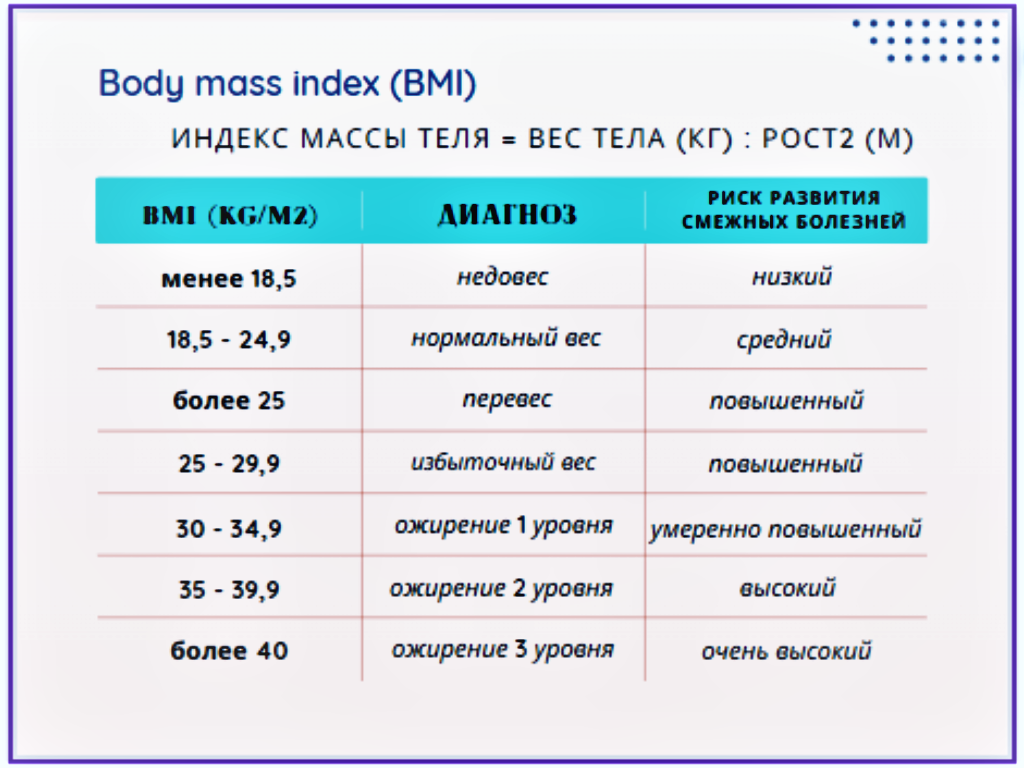 Body mass index (BMI)

ИНДЕКС МАССЫ ТЕЛЯ = ВЕС ТЕЛА (КГ) : РОСТ2 (М)

| BMI (KG/M2) | ДИАГНОЗ | РИСК РАЗВИТИЯ СМЕЖНЫХ БОЛЕЗНЕЙ |
|---|---|---|
| менее 18,5 | недовес | низкий |
| 18,5 - 24,9 | нормальный вес | средний |
| более 25 | перевес | повышенный |
| 25 - 29,9 | избыточный вес | повышенный |
| 30 - 34,9 | ожирение 1 уровня | умеренно повышенный |
| 35 - 39,9 | ожирение 2 уровня | высокий |
| более 40 | ожирение 3 уровня | очень высокий |